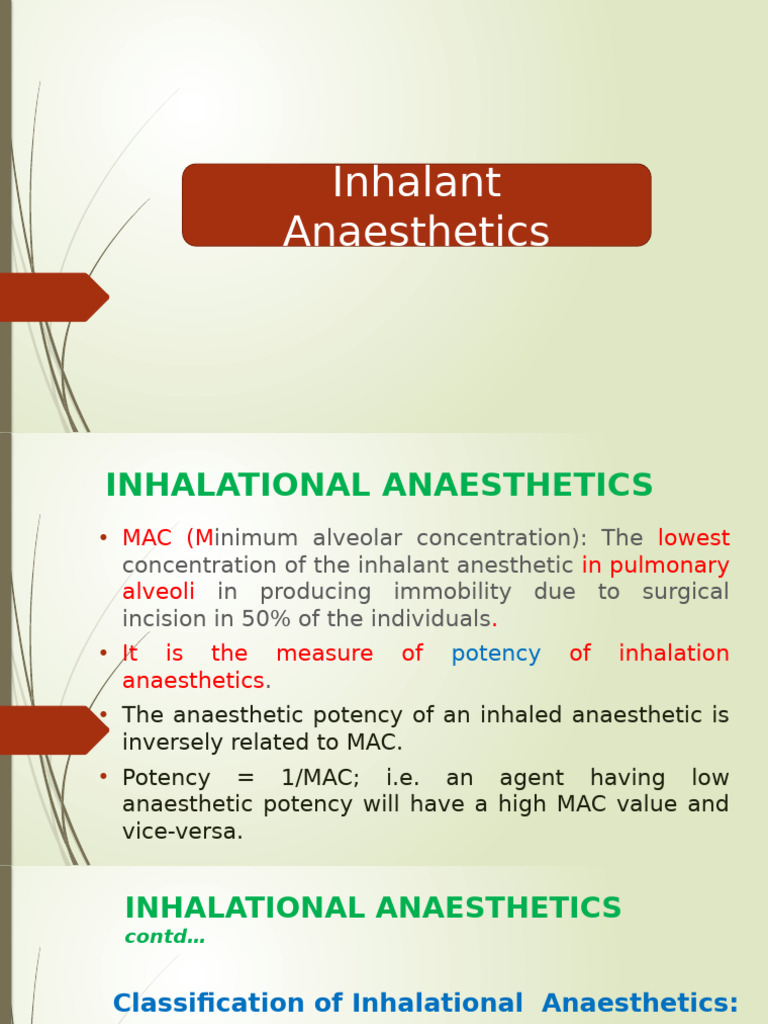 Inhalant Anaesthetics

INHALATIONAL ANAESTHETICS

• MAC (Minimum alveolar concentration): The lowest concentration of the inhalant anesthetic in pulmonary alveoli in producing immobility due to surgical incision in 50% of the individuals.
• It is the measure of potency of inhalation anaesthetics.
• The anaesthetic potency of an inhaled anaesthetic is inversely related to MAC.
• Potency = 1/MAC; i.e. an agent having low anaesthetic potency will have a high MAC value and vice-versa.

INHALATIONAL ANAESTHETICS
contd…

Classification of Inhalational Anaesthetics: